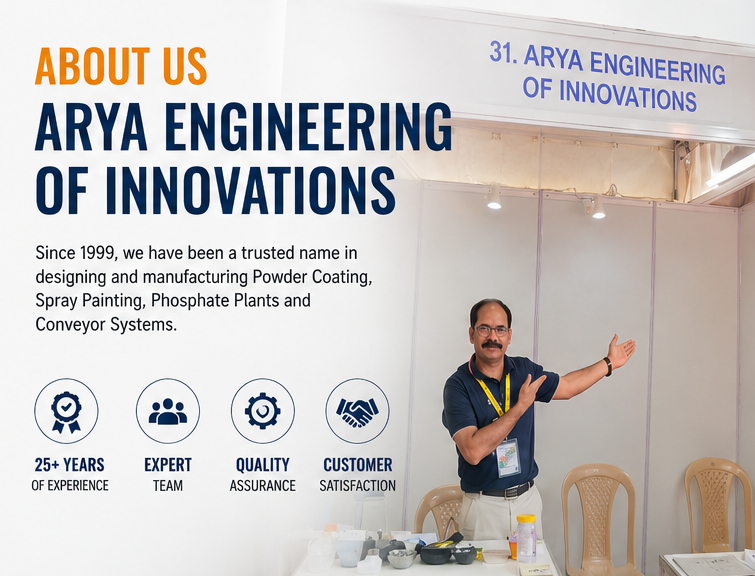 ABOUT US
ARYA ENGINEERING OF INNOVATIONS

Since 1999, we have been a trusted name in designing and manufacturing Powder Coating, Spray Painting, Phosphate Plants and Conveyor Systems.

25+ YEARS
OF EXPERIENCE

EXPERT
TEAM

QUALITY
ASSURANCE

CUSTOMER
SATISFACTION

31. ARYA ENGINEERING
OF INNOVATIONS